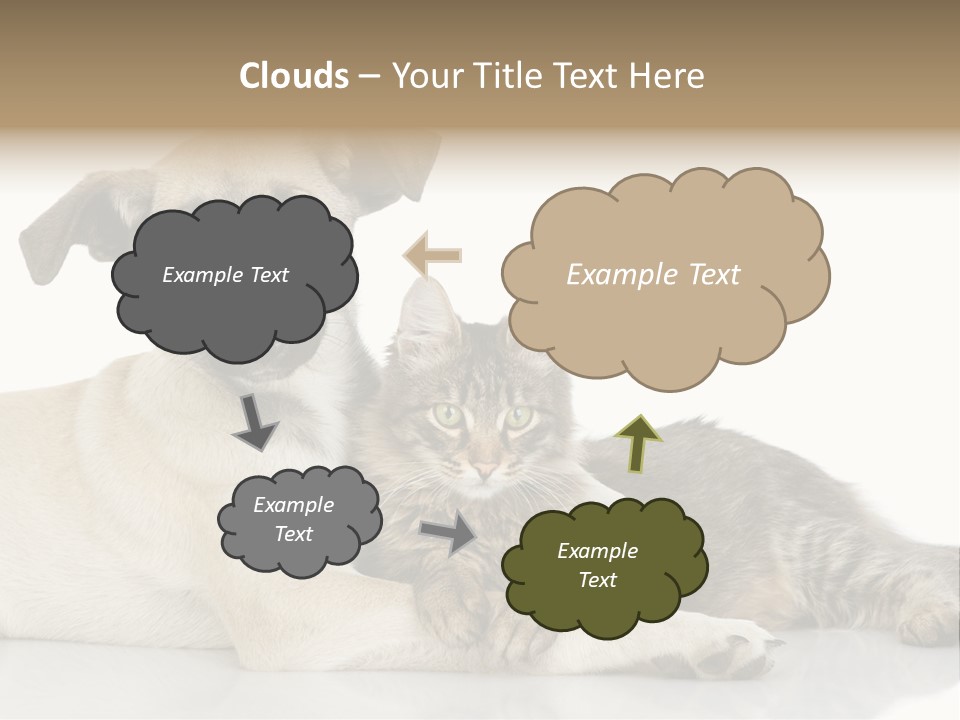 Clouds – Your Title Text Here

Example Text

Example Text

Example Text

Example Text